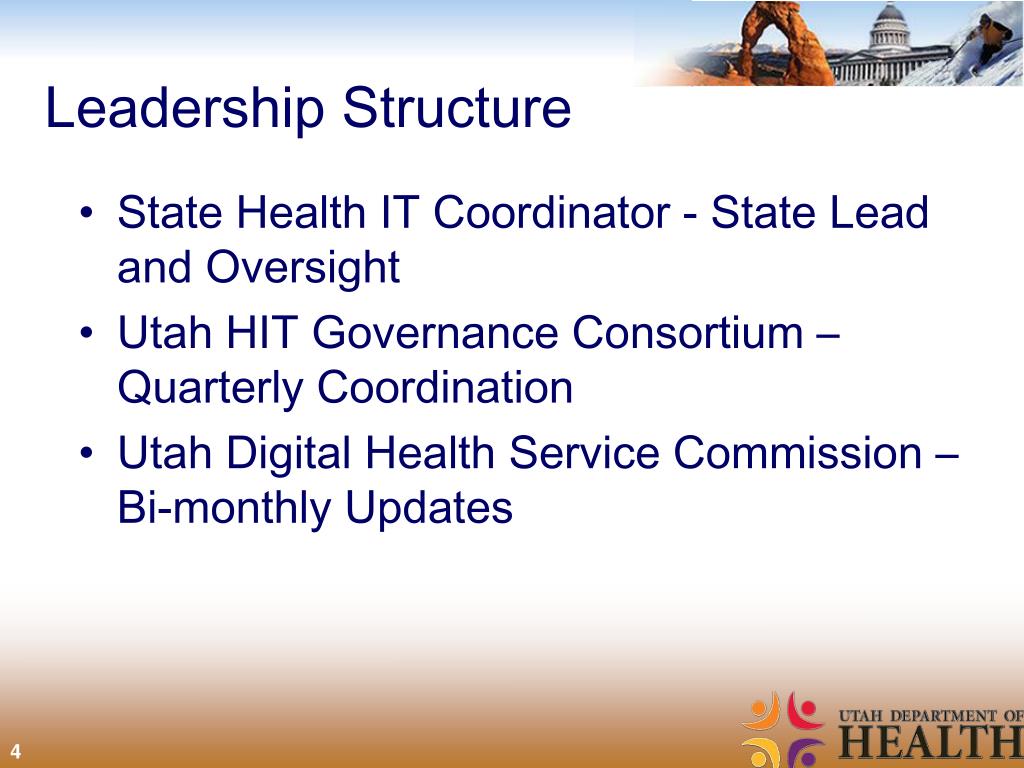 Leadership Structure

• State Health IT Coordinator - State Lead and Oversight
• Utah HIT Governance Consortium – Quarterly Coordination
• Utah Digital Health Service Commission – Bi-monthly Updates

4

UTAH DEPARTMENT OF HEALTH